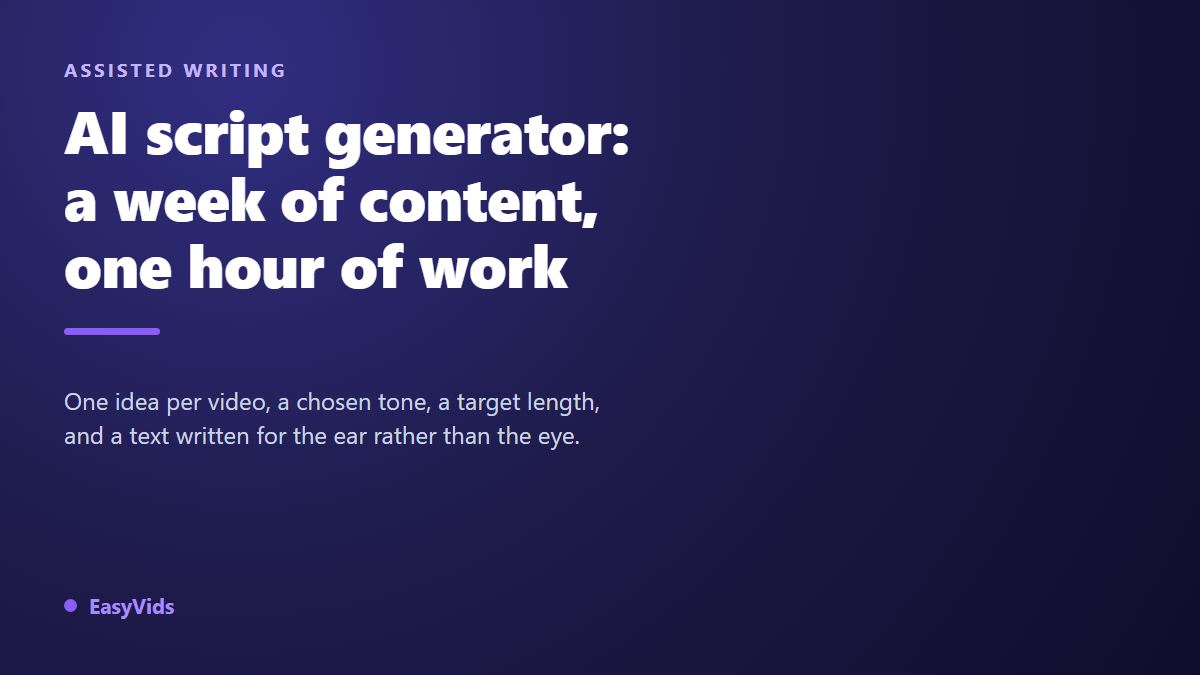 ASSISTED WRITING

AI script generator: a week of content, one hour of work

One idea per video, a chosen tone, a target length, and a text written for the ear rather than the eye.

EasyVids